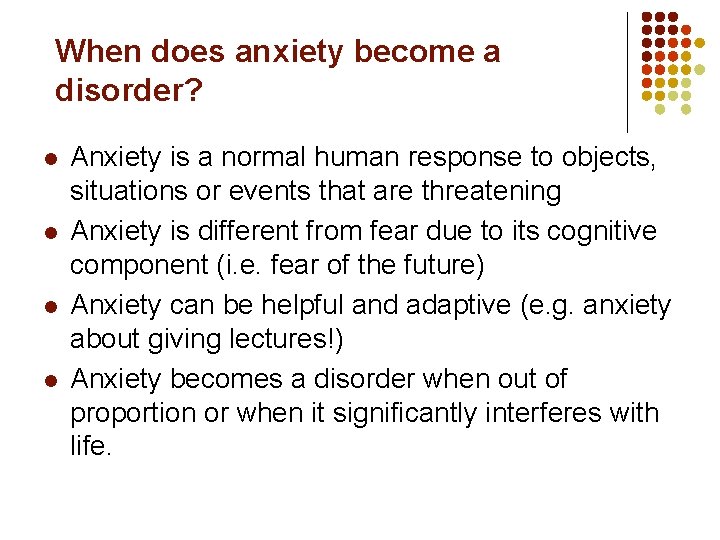 When does anxiety become a disorder?

- Anxiety is a normal human response to objects, situations or events that are threatening
- Anxiety is different from fear due to its cognitive component (i.e. fear of the future)
- Anxiety can be helpful and adaptive (e.g. anxiety about giving lectures!)
- Anxiety becomes a disorder when out of proportion or when it significantly interferes with life.